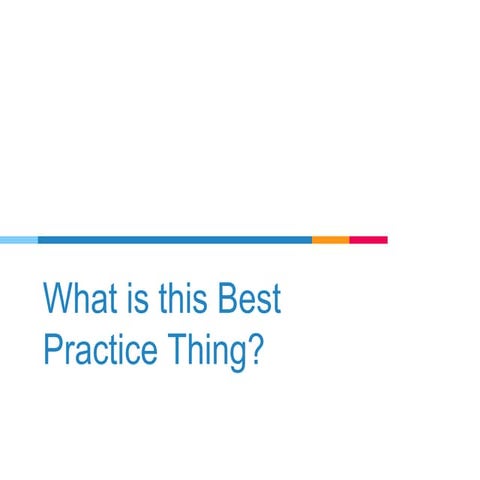 What is this Best Practice Thing?